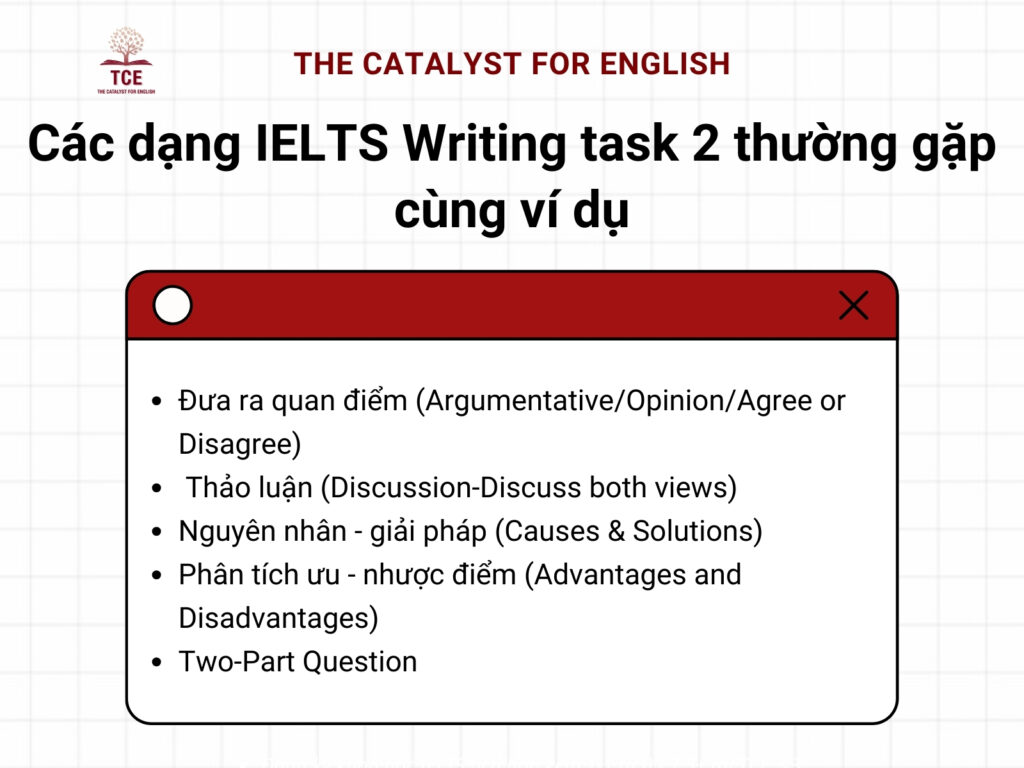 TCE
THE CATALYST FOR ENGLISH

THE CATALYST FOR ENGLISH

Các dạng IELTS Writing task 2 thường gặp cùng ví dụ

- Đưa ra quan điểm (Argumentative/Opinion/Agree or Disagree)
- Thảo luận (Discussion-Discuss both views)
- Nguyên nhân - giải pháp (Causes & Solutions)
- Phân tích ưu - nhược điểm (Advantages and Disadvantages)
- Two-Part Question